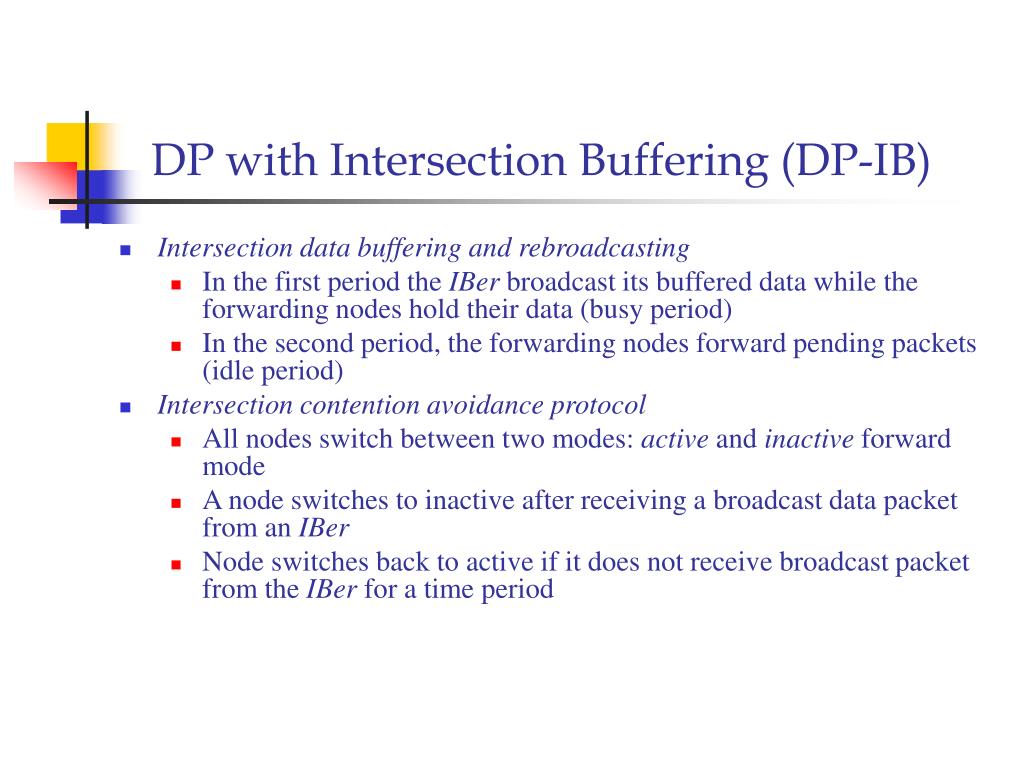 DP with Intersection Buffering (DP-IB)

Intersection data buffering and rebroadcasting

In the first period the IBer broadcast its buffered data while the forwarding nodes hold their data (busy period)

In the second period, the forwarding nodes forward pending packets (idle period)

Intersection contention avoidance protocol

All nodes switch between two modes: active and inactive forward mode

A node switches to inactive after receiving a broadcast data packet from an IBer

Node switches back to active if it does not receive broadcast packet from the IBer for a time period